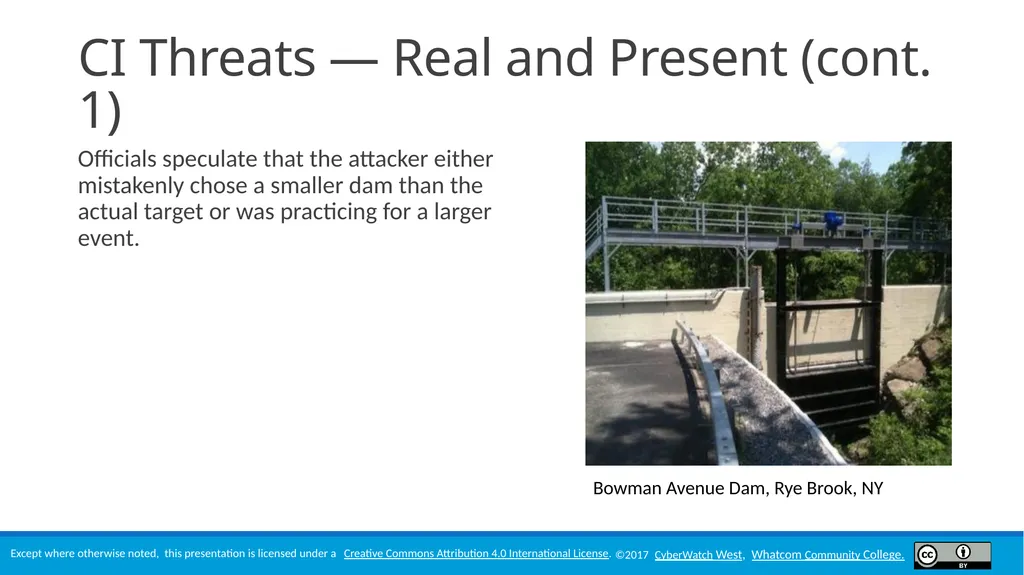 CI Threats — Real and Present (cont. 1)

Officials speculate that the attacker either mistakenly chose a smaller dam than the actual target or was practicing for a larger event.

Bowman Avenue Dam, Rye Brook, NY

Except where otherwise noted, this presentation is licensed under a Creative Commons Attribution 4.0 International License. ©2017 CyberWatch West, Whatcom Community College.

BY